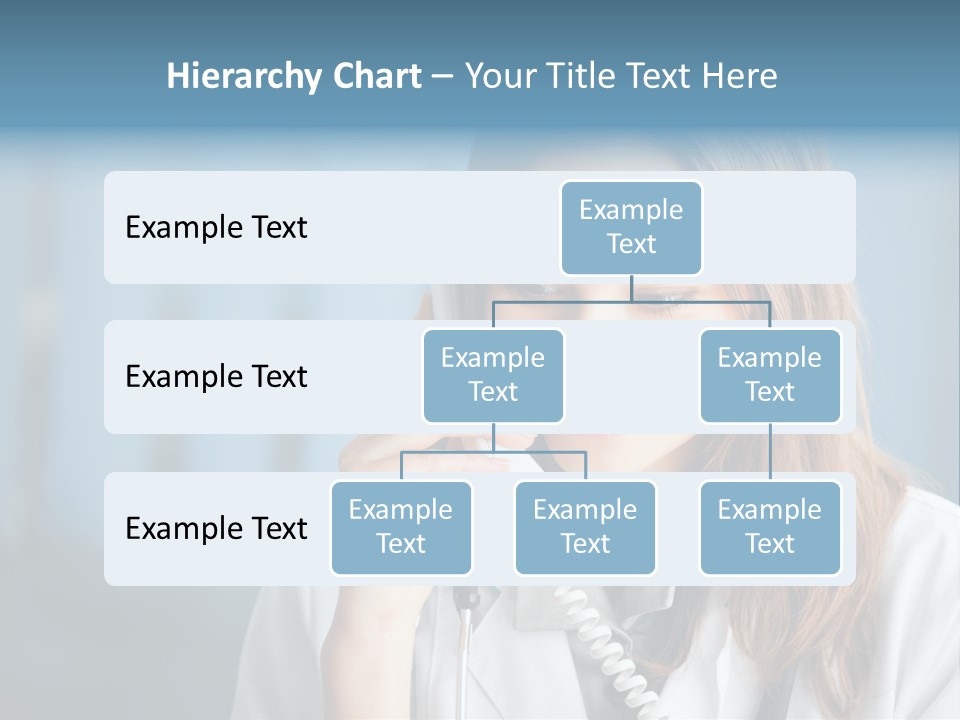 Hierarchy Chart – Your Title Text Here

Example Text

Example Text

Example Text

Example Text

Example Text

Example Text

Example Text

Example Text

Example Text